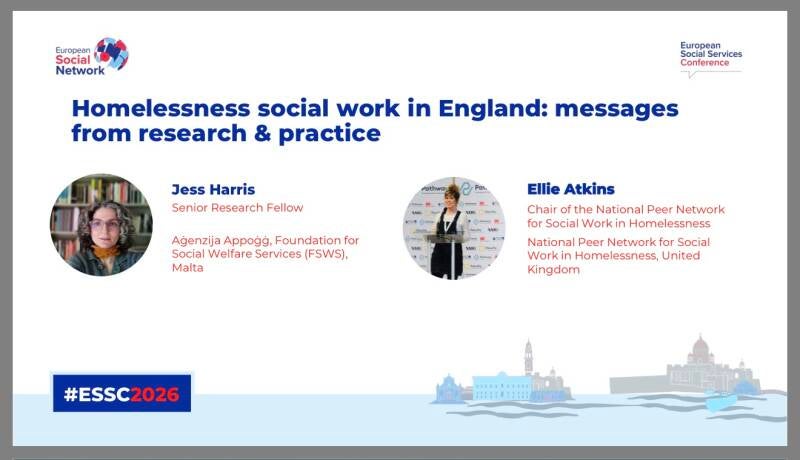 European Social Network

European Social Services Conference

Homelessness social work in England: messages from research & practice

Jess Harris
Senior Research Fellow
Aġenzija Appoġġ, Foundation for Social Welfare Services (FSWS), Malta

Ellie Atkins
Chair of the National Peer Network for Social Work in Homelessness
National Peer Network for Social Work in Homelessness, United Kingdom

#ESSC2026